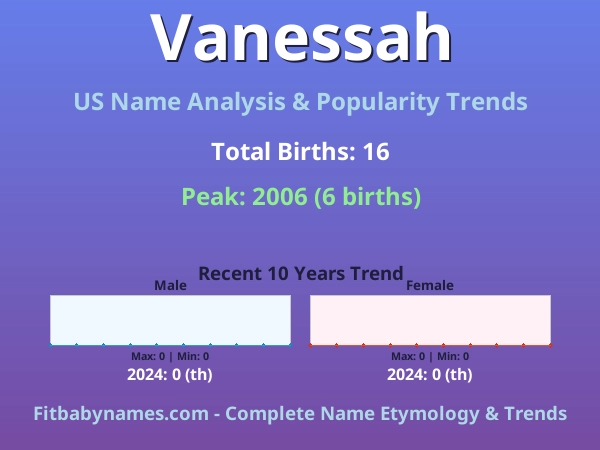 Vanessah

US Name Analysis & Popularity Trends

Total Births: 16

Peak: 2006 (6 births)

Recent 10 Years Trend

Male

Max: 0 | Min: 0

2024: 0 (th)

Female

Max: 0 | Min: 0

2024: 0 (th)

Fitbabynames.com - Complete Name Etymology & Trends